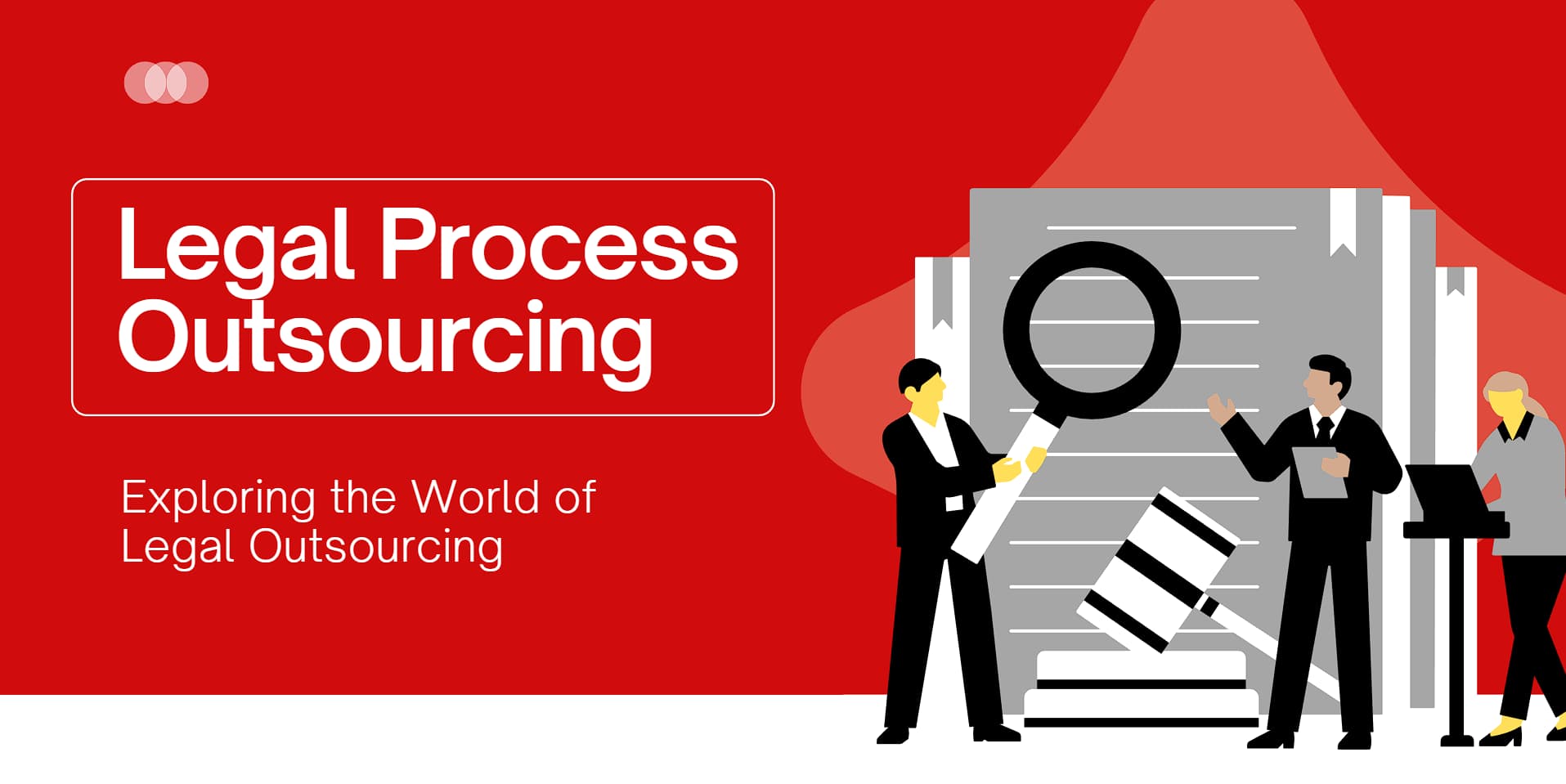 Legal Process Outsourcing

Exploring the World of Legal Outsourcing